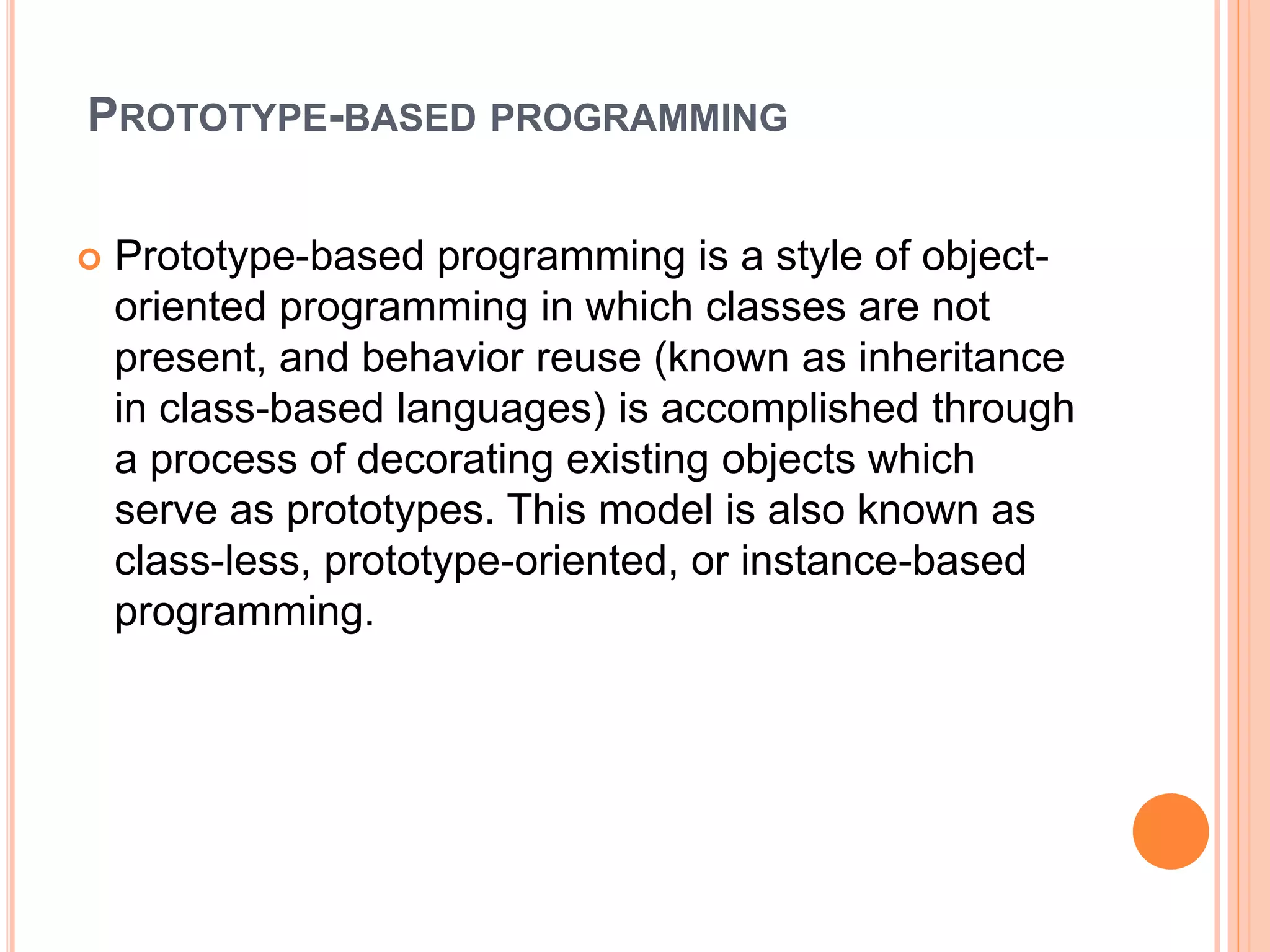 PROTOTYPE-BASED PROGRAMMING

Prototype-based programming is a style of object-oriented programming in which classes are not present, and behavior reuse (known as inheritance in class-based languages) is accomplished through a process of decorating existing objects which serve as prototypes. This model is also known as class-less, prototype-oriented, or instance-based programming.